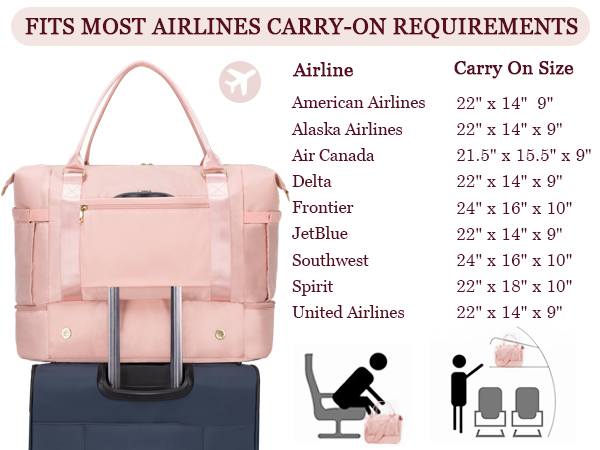 FITS MOST AIRLINES CARRY-ON REQUIREMENTS

| Airline | Carry On Size |
|---|---|
| American Airlines | 22" x 14"  9" |
| Alaska Airlines | 22" x 14" x 9" |
| Air Canada | 21.5" x 15.5" x 9" |
| Delta | 22" x 14" x 9" |
| Frontier | 24" x 16" x 10" |
| JetBlue | 22" x 14" x 9" |
| Southwest | 24" x 16" x 10" |
| Spirit | 22" x 18" x 10" |
| United Airlines | 22" x 14" x 9" |